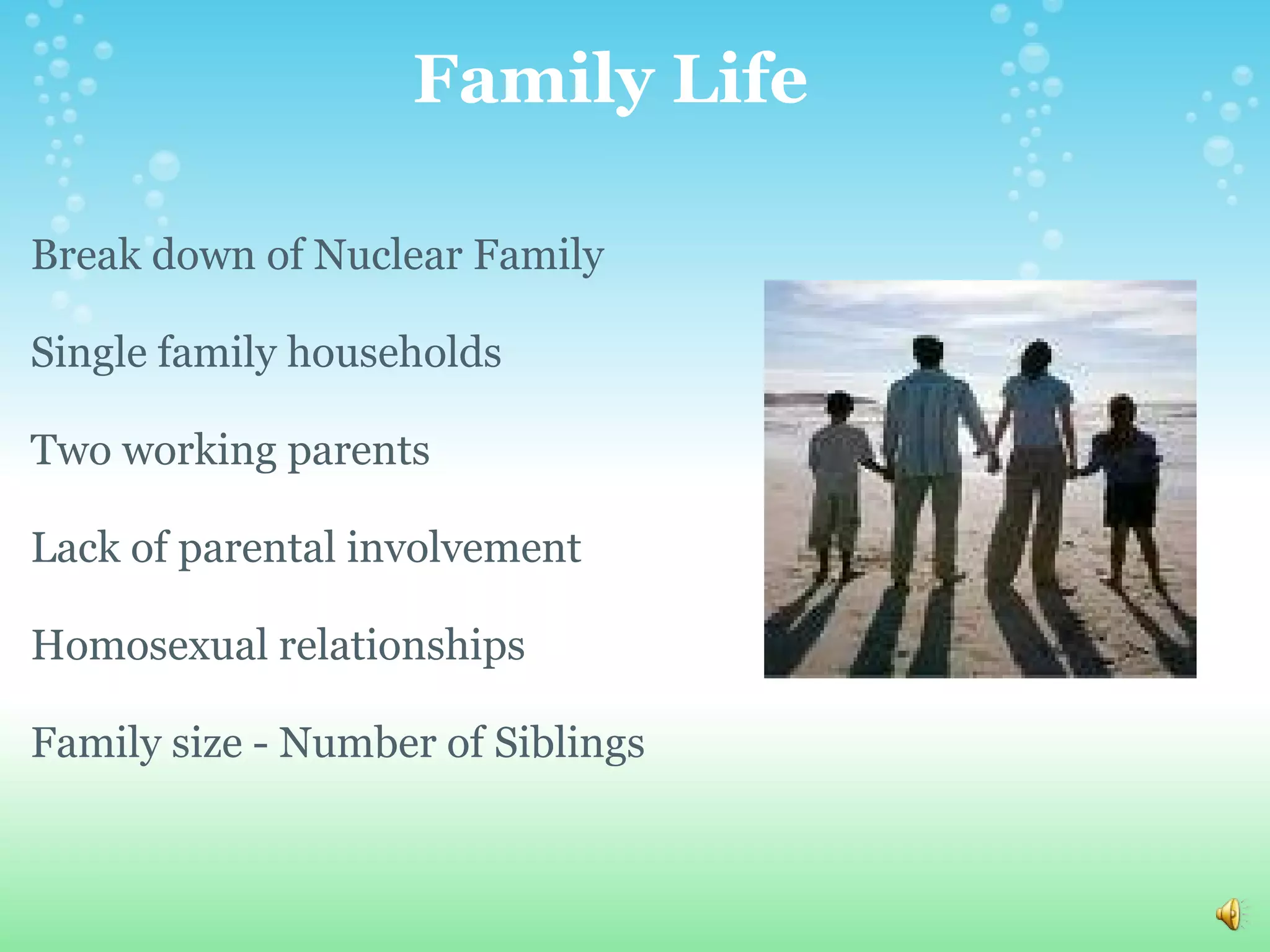 Family Life

Break down of Nuclear Family

Single family households

Two working parents

Lack of parental involvement

Homosexual relationships

Family size - Number of Siblings